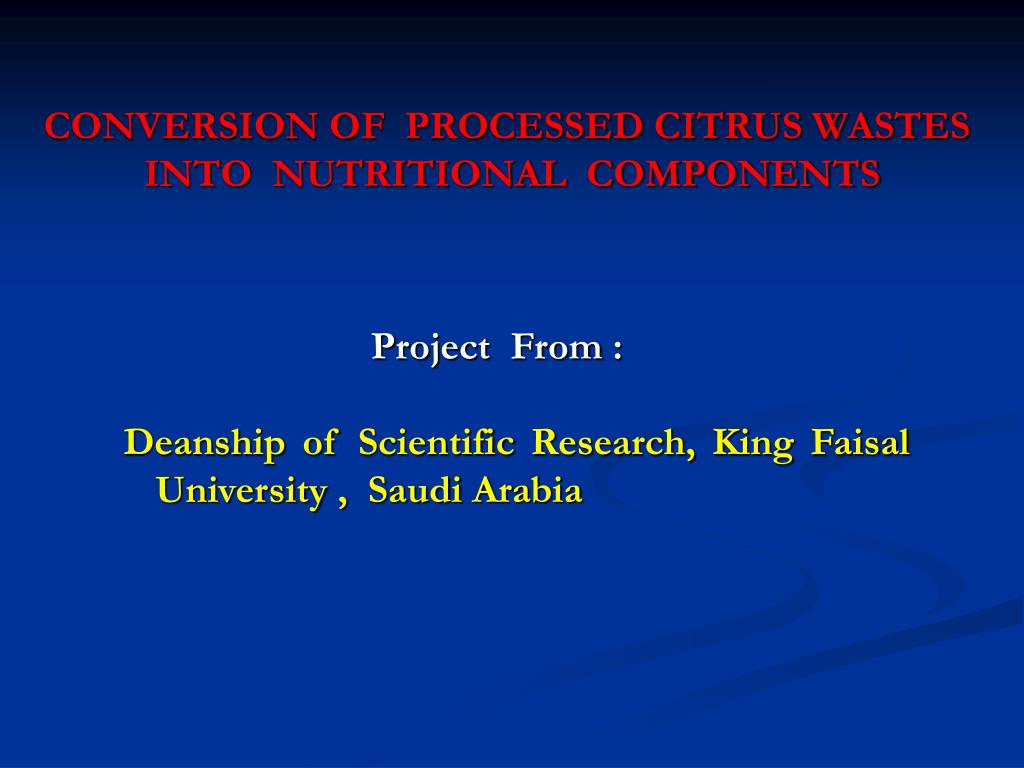 CONVERSION OF PROCESSED CITRUS WASTES INTO NUTRITIONAL COMPONENTS

Project From :

Deanship of Scientific Research, King Faisal University , Saudi Arabia